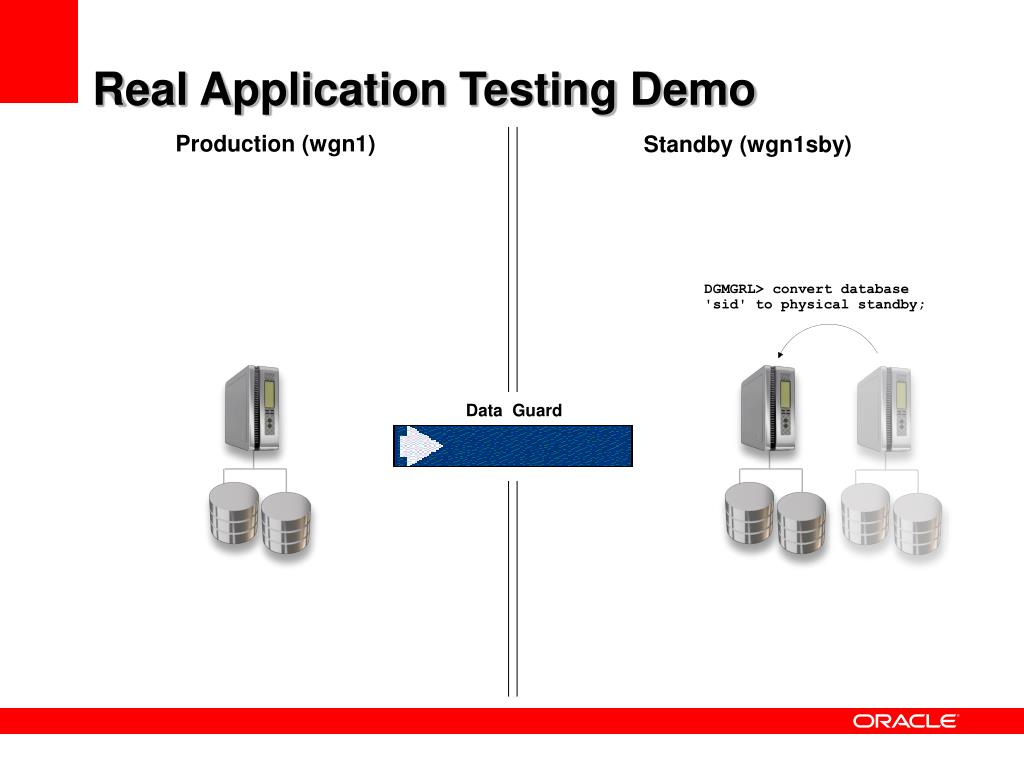 Real Application Testing Demo

Production (wgn1)

Standby (wgn1sby)

DGMGRL> convert database 'sid' to physical standby;

Data Guard

ORACLE